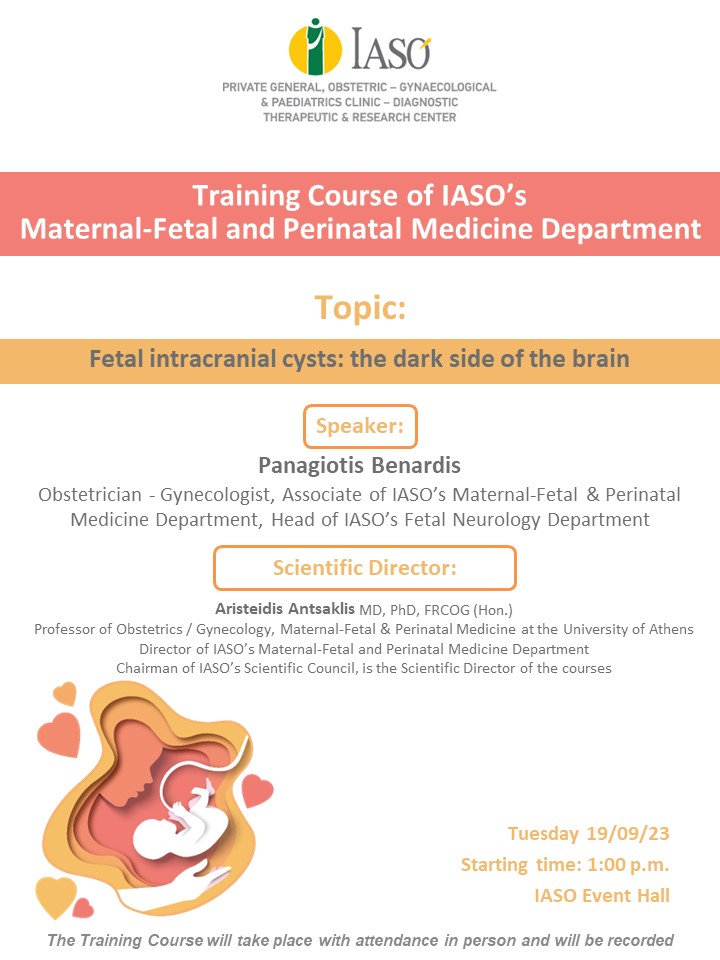 IASO
PRIVATE GENERAL, OBSTETRIC – GYNAECOLOGICAL & PAEDIATRICS CLINIC – DIAGNOSTIC THERAPEUTIC & RESEARCH CENTER

Training Course of IASO's
Maternal-Fetal and Perinatal Medicine Department

Topic:

Fetal intracranial cysts: the dark side of the brain

Speaker:

Panagiotis Benardis
Obstetrician - Gynecologist, Associate of IASO's Maternal-Fetal & Perinatal Medicine Department, Head of IASO's Fetal Neurology Department

Scientific Director:

Aristeidis Antsaklis MD, PhD, FRCOG (Hon.)
Professor of Obstetrics / Gynecology, Maternal-Fetal & Perinatal Medicine at the University of Athens
Director of IASO's Maternal-Fetal and Perinatal Medicine Department
Chairman of IASO's Scientific Council, is the Scientific Director of the courses

Tuesday 19/09/23
Starting time: 1:00 p.m.
IASO Event Hall

The Training Course will take place with attendance in person and will be recorded